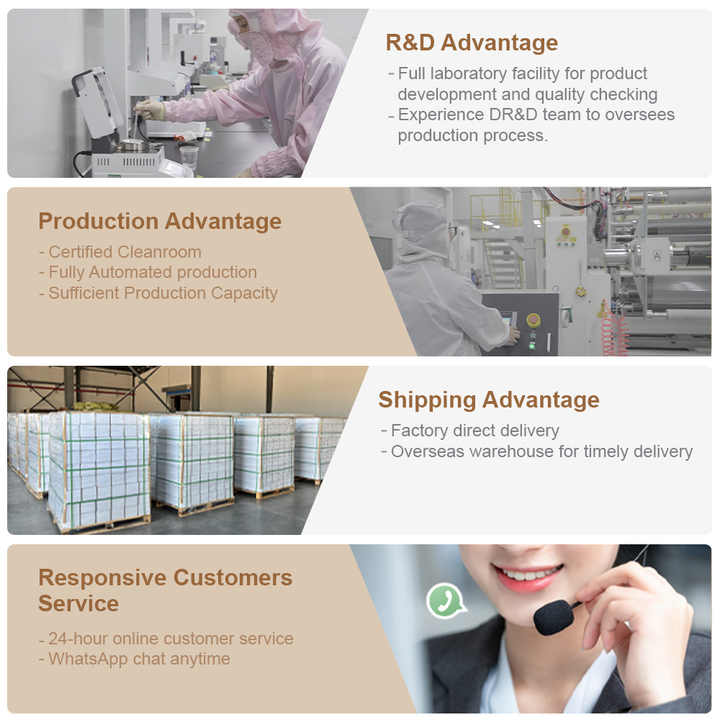 R&D Advantage

- Full laboratory facility for product development and quality checking
- Experience DR&D team to oversees production process.

Production Advantage

- Certified Cleanroom
- Fully Automated production
- Sufficient Production Capacity

Shipping Advantage

- Factory direct delivery
- Overseas warehouse for timely delivery

Responsive Customers Service

- 24-hour online customer service
- WhatsApp chat anytime